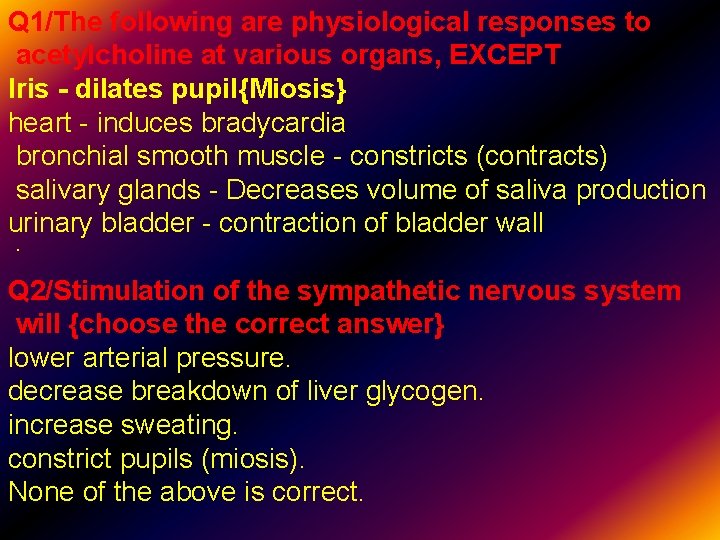 Q1/The following are physiological responses to acetylcholine at various organs, EXCEPT
Iris - dilates pupil{Miosis}
heart - induces bradycardia
bronchial smooth muscle - constricts (contracts)
salivary glands - Decreases volume of saliva production
urinary bladder - contraction of bladder wall
.
Q2/Stimulation of the sympathetic nervous system will {choose the correct answer}
lower arterial pressure.
decrease breakdown of liver glycogen.
increase sweating.
constrict pupils (miosis).
None of the above is correct.